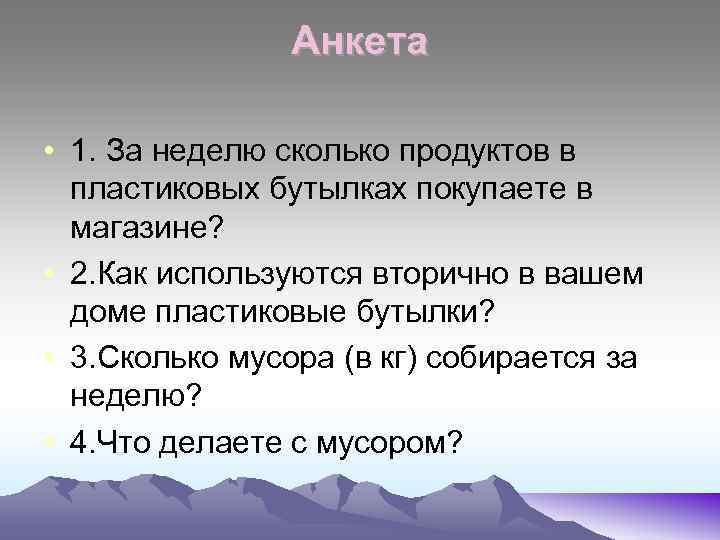 Анкета

• 1. За неделю сколько продуктов в пластиковых бутылках покупаете в магазине?

• 2.Как используются вторично в вашем доме пластиковые бутылки?

• 3.Сколько мусора (в кг) собирается за неделю?

• 4.Что делаете с мусором?